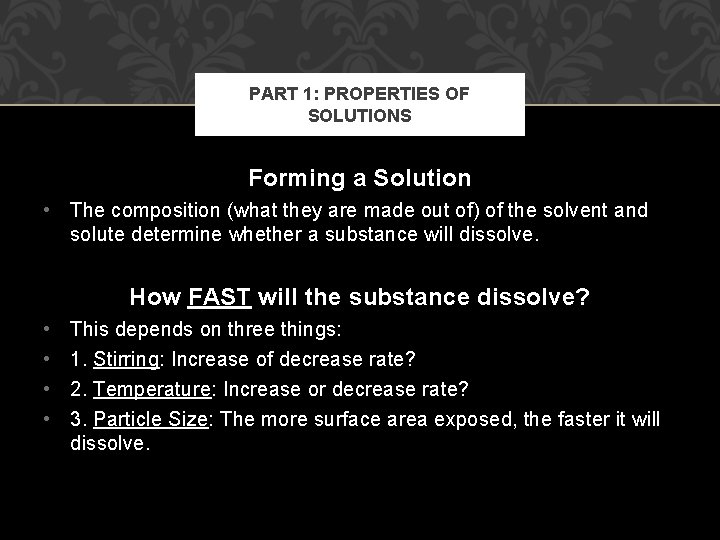 PART 1: PROPERTIES OF SOLUTIONS

Forming a Solution

• The composition (what they are made out of) of the solvent and solute determine whether a substance will dissolve.

How FAST will the substance dissolve?

• This depends on three things:
• 1. Stirring: Increase of decrease rate?
• 2. Temperature: Increase or decrease rate?
• 3. Particle Size: The more surface area exposed, the faster it will dissolve.